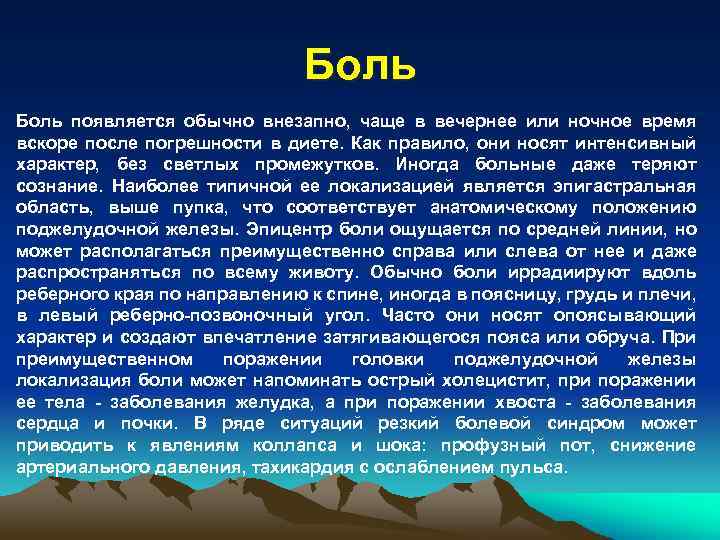 Боль

Боль появляется обычно внезапно, чаще в вечернее или ночное время вскоре после погрешности в диете. Как правило, они носят интенсивный характер, без светлых промежутков. Иногда больные даже теряют сознание. Наиболее типичной ее локализацией является эпигастральная область, выше пупка, что соответствует анатомическому положению поджелудочной железы. Эпицентр боли ощущается по средней линии, но может располагаться преимущественно справа или слева от нее и даже распространяться по всему животу. Обычно боли иррадиируют вдоль реберного края по направлению к спине, иногда в поясницу, грудь и плечи, в левый реберно-позвоночный угол. Часто они носят опоясывающий характер и создают впечатление затягивающегося пояса или обруча. При преимущественном поражении головки поджелудочной железы локализация боли может напоминать острый холецистит, при поражении ее тела - заболевания желудка, а при поражении хвоста - заболевания сердца и почки. В ряде ситуаций резкий болевой синдром может приводить к явлениям коллапса и шока: профузный пот, снижение артериального давления, тахикардия с ослаблением пульса.